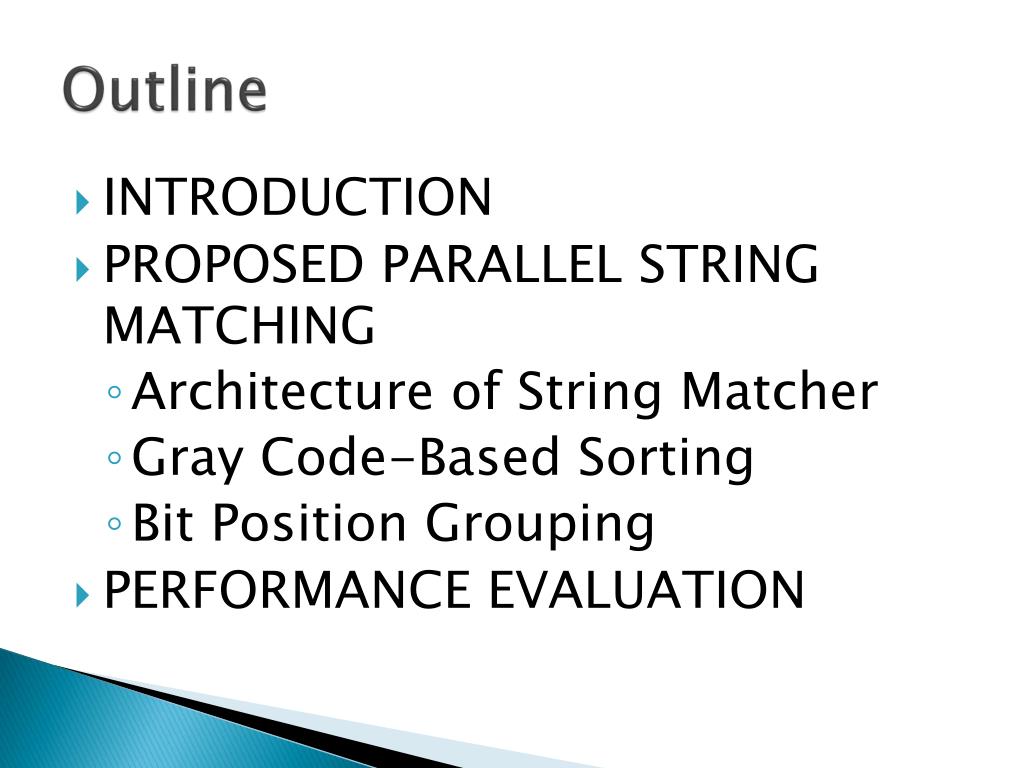 Outline

INTRODUCTION
PROPOSED PARALLEL STRING MATCHING
Architecture of String Matcher
Gray Code-Based Sorting
Bit Position Grouping
PERFORMANCE EVALUATION